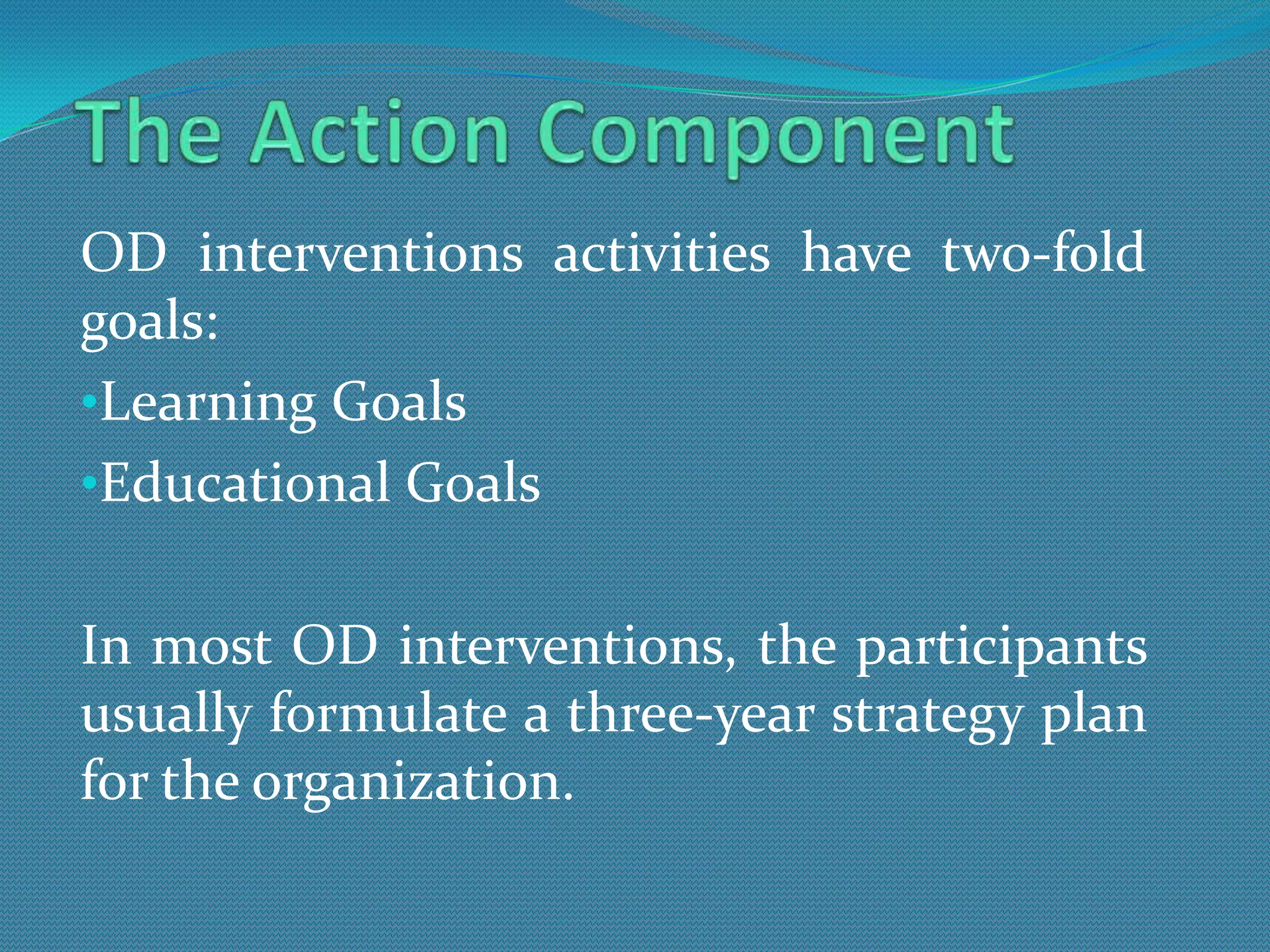 The Action Component

OD interventions activities have two-fold goals:

•Learning Goals

•Educational Goals

In most OD interventions, the participants usually formulate a three-year strategy plan for the organization.